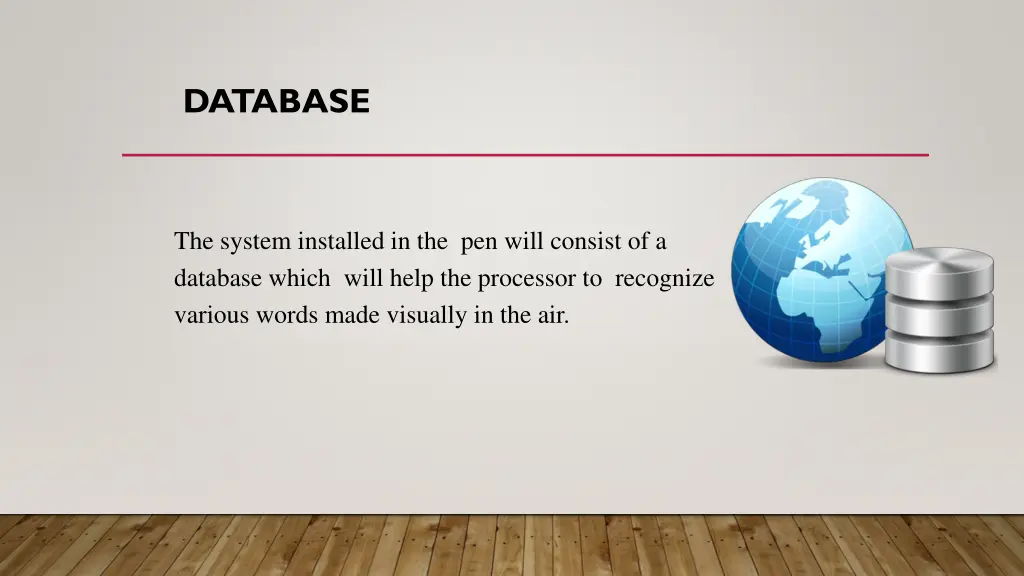 DATABASE

The system installed in the pen will consist of a database which will help the processor to recognize various words made visually in the air.